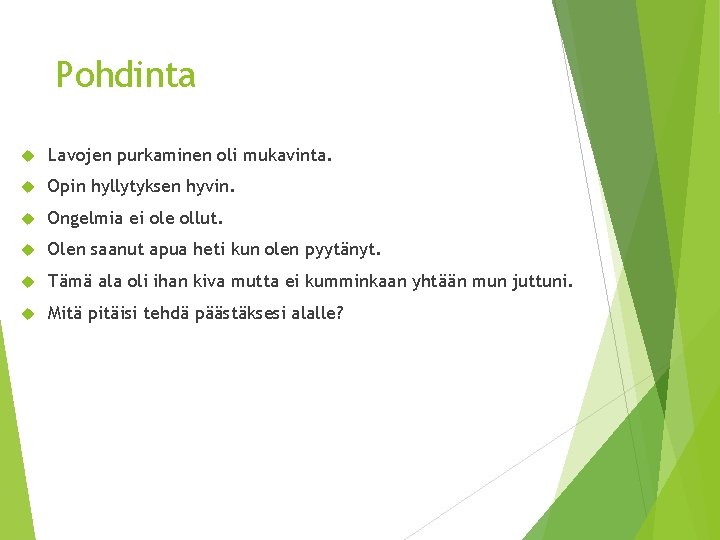 Pohdinta

Lavojen purkaminen oli mukavinta.

Opin hyllytyksen hyvin.

Ongelmia ei ole ollut.

Olen saanut apua heti kun olen pyytänyt.

Tämä ala oli ihan kiva mutta ei kumminkaan yhtään mun juttuni.

Mitä pitäisi tehdä päästäksesi alalle?